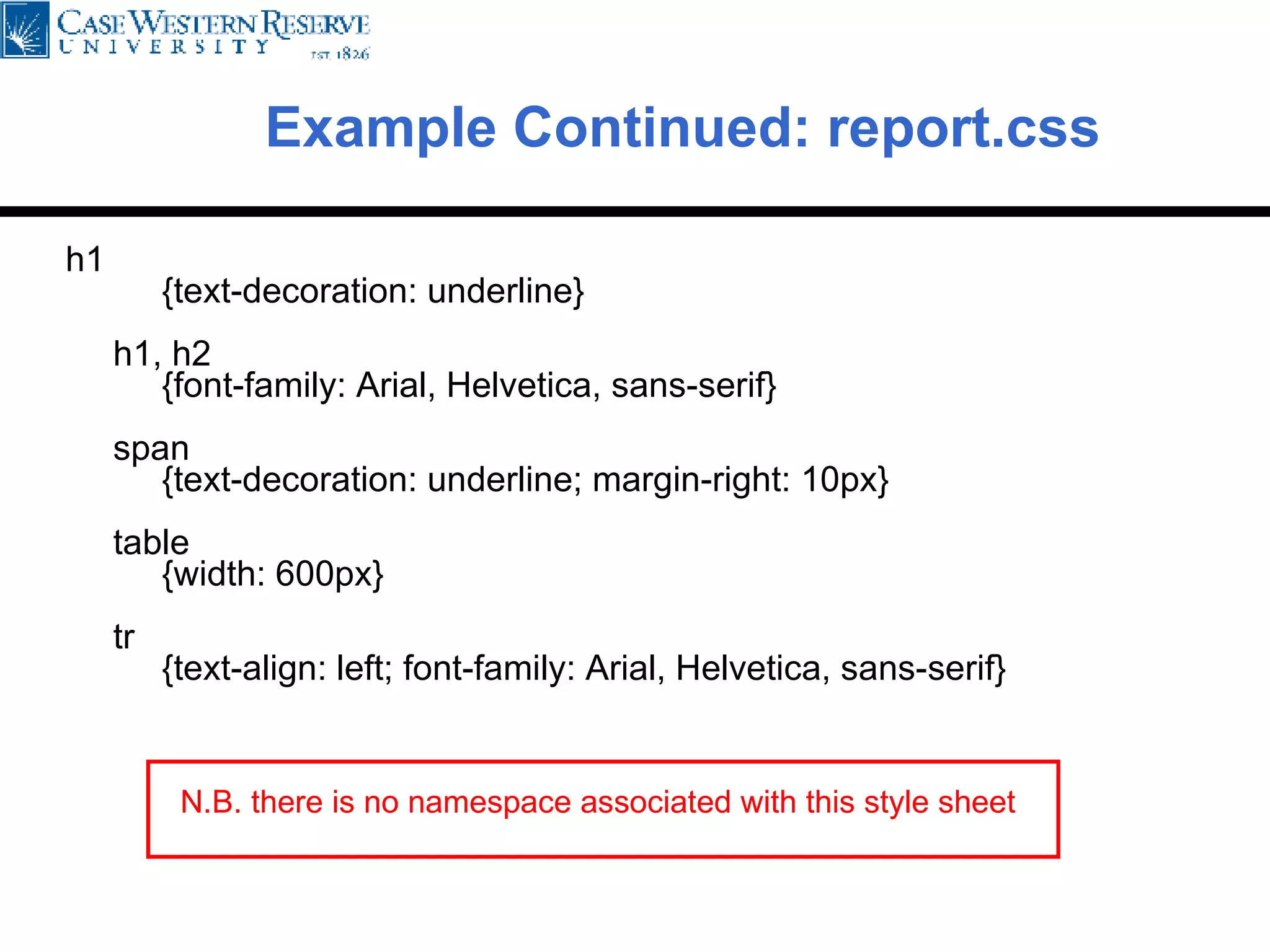 CASE WESTERN RESERVE
UNIVERSITY
EST. 1826

Example Continued: report.css

h1
{text-decoration: underline}

h1, h2
{font-family: Arial, Helvetica, sans-serif}

span
{text-decoration: underline; margin-right: 10px}

table
{width: 600px}

tr
{text-align: left; font-family: Arial, Helvetica, sans-serif}

N.B. there is no namespace associated with this style sheet